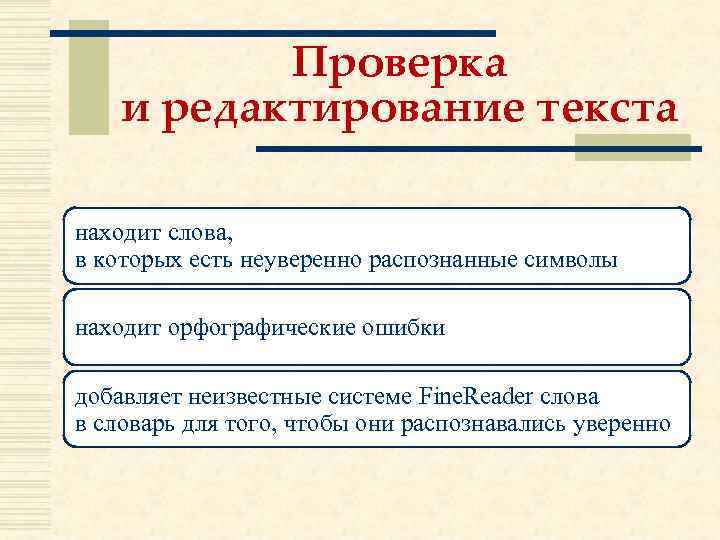 Проверка
и редактирование текста

находит слова,
в которых есть неуверенно распознанные символы

находит орфографические ошибки

добавляет неизвестные системе FineReader слова
в словарь для того, чтобы они распознавались уверенно